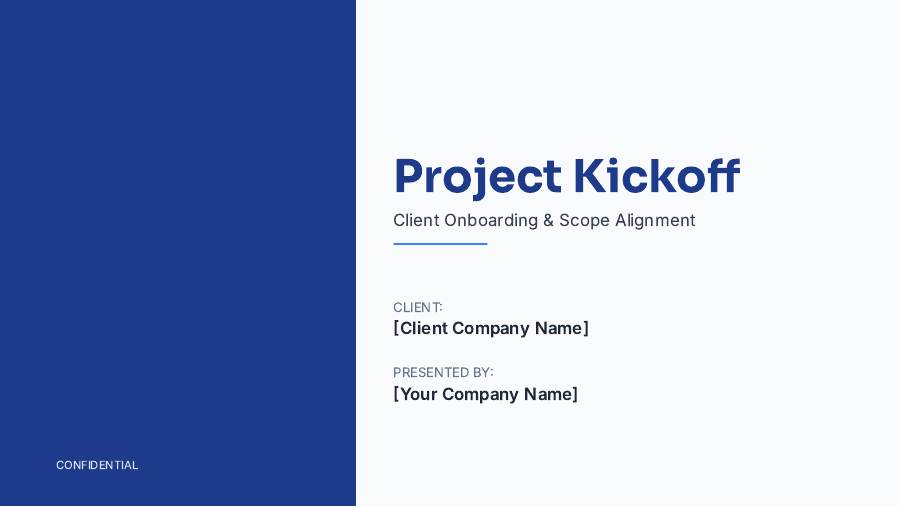 Project Kickoff

Client Onboarding & Scope Alignment

CLIENT:

[Client Company Name]

PRESENTED BY:

[Your Company Name]

CONFIDENTIAL